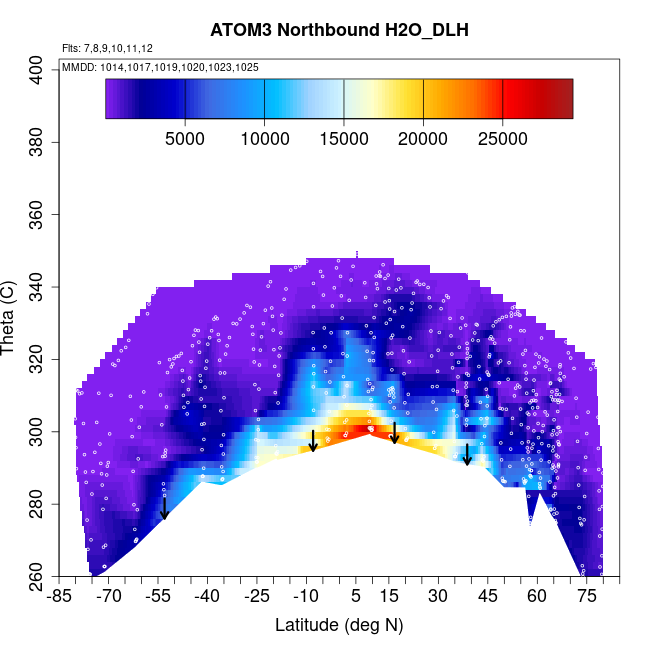 ATOM3 Northbound H2O_DLH

Flts: 7,8,9,10,11,12

MMDD: 1014,1017,1019,1020,1023,1025

5000 10000 15000 20000 25000

Theta (C)

400
380
360
340
320
300
280
260

-85 -70 -55 -40 -25 -10 5 15 30 45 60 75

Latitude (deg N)